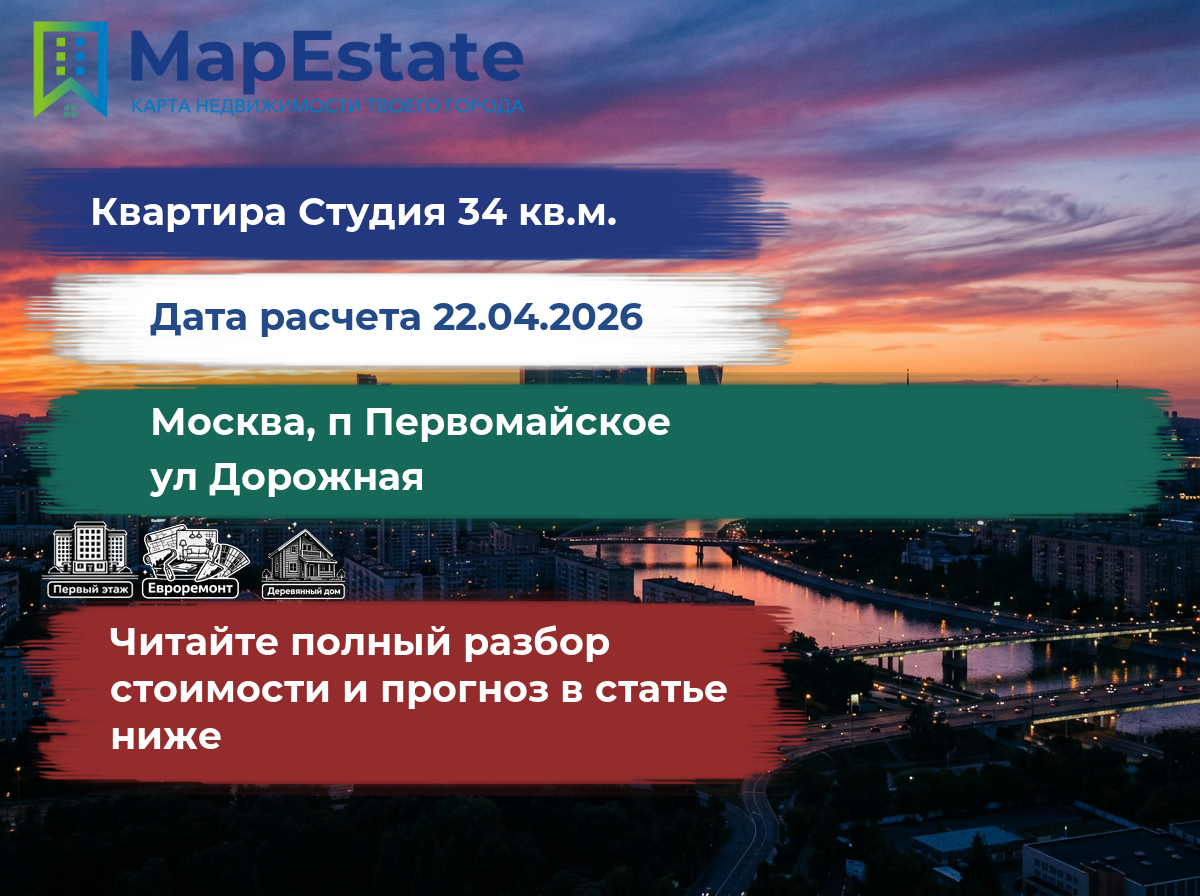 MapEstate
КАРТА НЕДВИЖИМОСТИ ТВОЕГО ГОРОДА

Квартира Студия 34 кв.м.

Дата расчета 22.04.2026

Москва, п Первомайское
ул Дорожная

Первый этаж
Евроремонт
Деревянный дом

Читайте полный разбор стоимости и прогноз в статье ниже